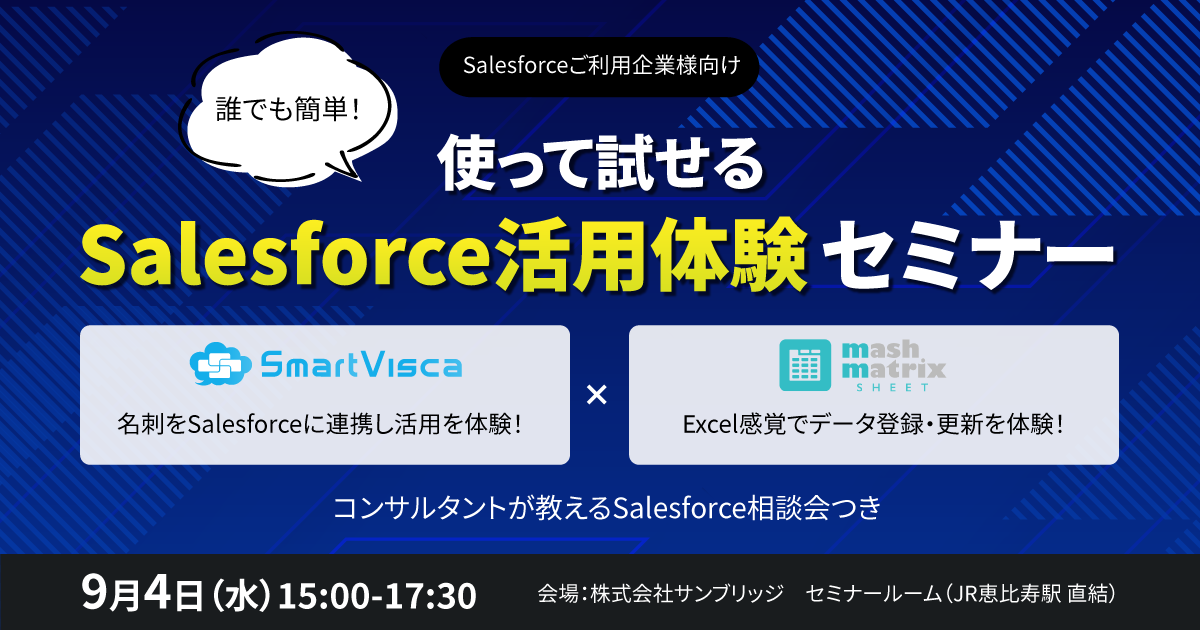 Salesforceご利用企業様向け

誰でも簡単！

使って試せる

Salesforce活用体験 セミナー

SmartVisca

名刺をSalesforceに連携し活用を体験！

×

mash matrix SHEET

Excel感覚でデータ登録・更新を体験！

コンサルタントが教えるSalesforce相談会つき

9月4日（水）15:00-17:30

会場：株式会社サンブリッジ　セミナールーム（JR恵比寿駅 直結）